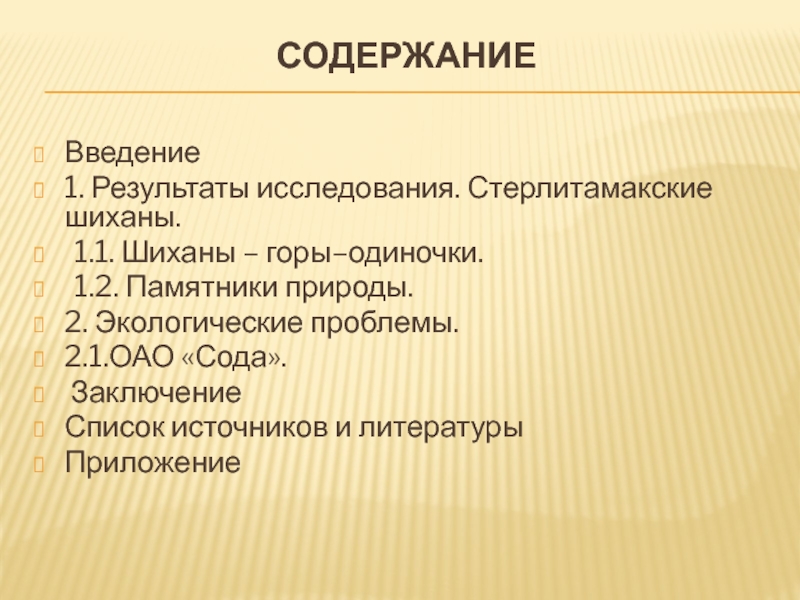 СОДЕРЖАНИЕ

Введение
1. Результаты исследования. Стерлитамакские шиханы.
1.1. Шиханы – горы–одиночки.
1.2. Памятники природы.
2. Экологические проблемы.
2.1.ОАО «Сода».
Заключение
Список источников и литературы
Приложение